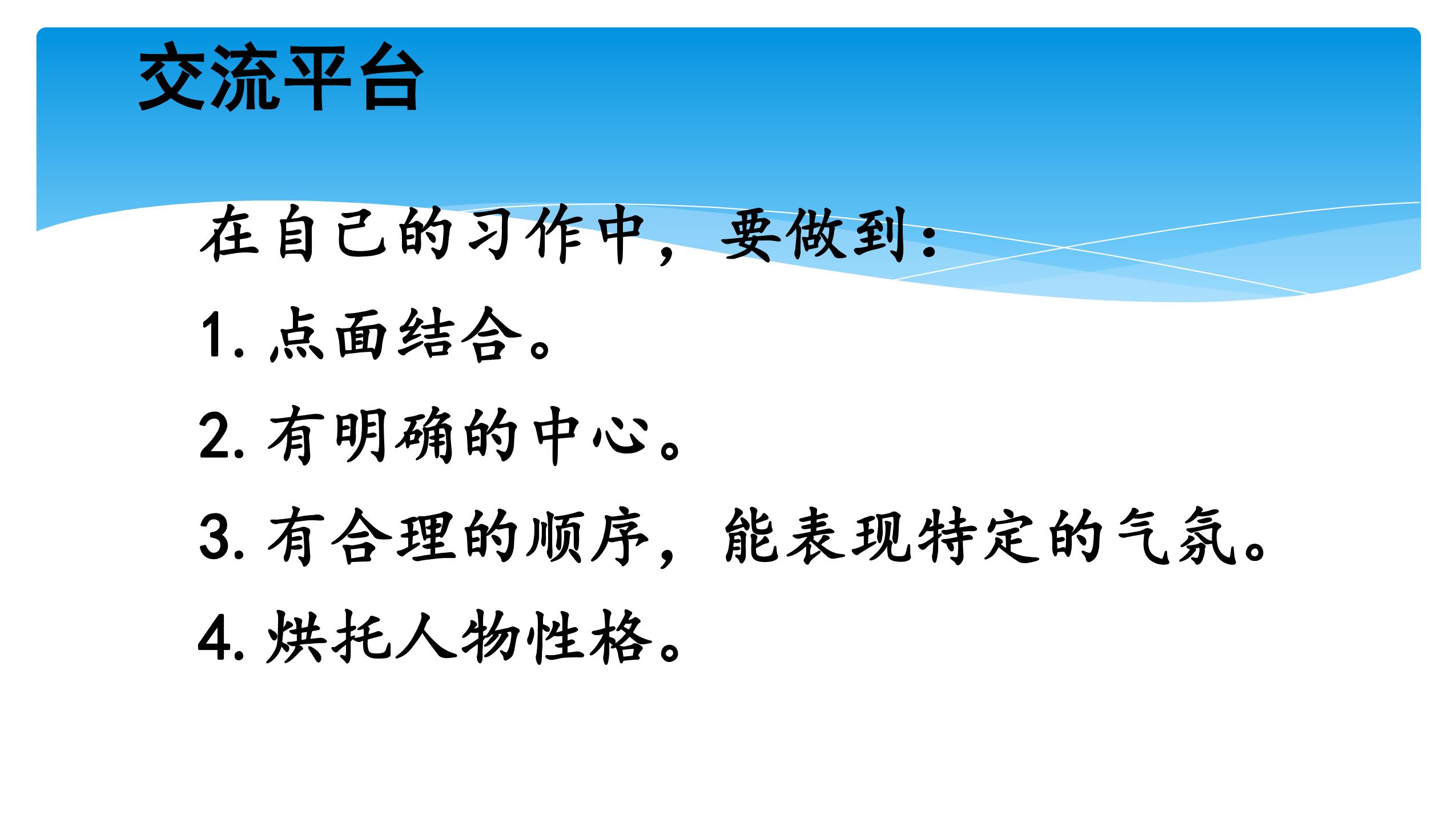 交流平台

在自己的习作中，要做到：

1. 点面结合。

2. 有明确的中心。

3. 有合理的顺序，能表现特定的气氛。

4. 烘托人物性格。